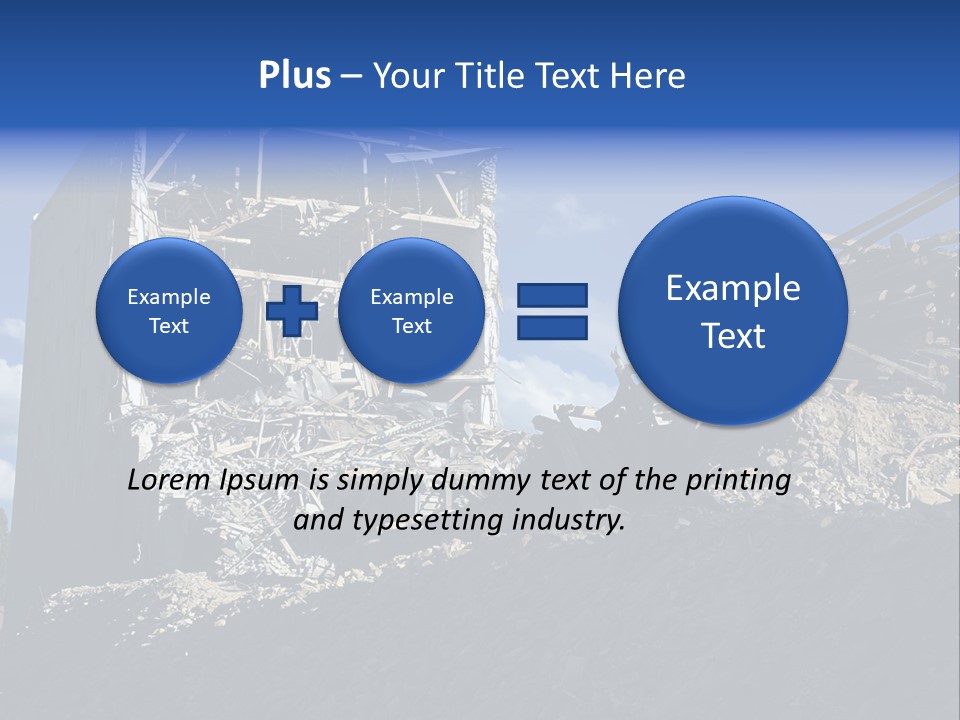 Plus – Your Title Text Here

Example Text

Example Text

Example Text

Lorem Ipsum is simply dummy text of the printing and typesetting industry.